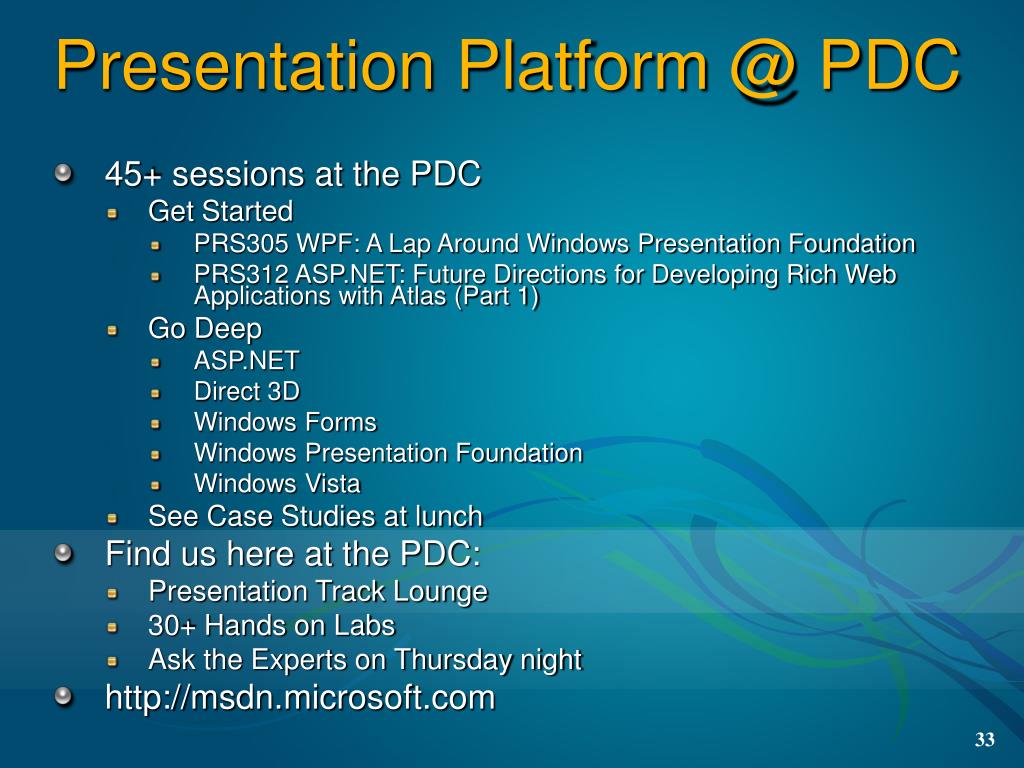 Presentation Platform @ PDC

45+ sessions at the PDC

Get Started

PRS305 WPF: A Lap Around Windows Presentation Foundation

PRS312 ASP.NET: Future Directions for Developing Rich Web Applications with Atlas (Part 1)

Go Deep

ASP.NET

Direct 3D

Windows Forms

Windows Presentation Foundation

Windows Vista

See Case Studies at lunch

Find us here at the PDC:

Presentation Track Lounge

30+ Hands on Labs

Ask the Experts on Thursday night

http://msdn.microsoft.com

33